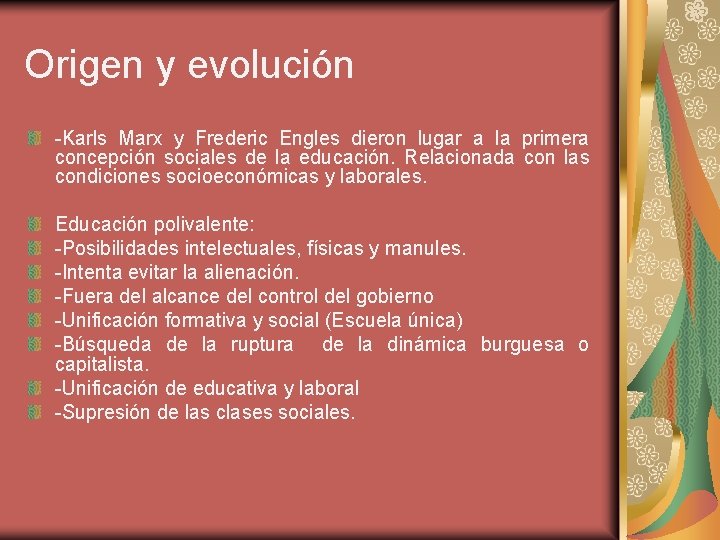 Origen y evolución

-Karls Marx y Frederic Engles dieron lugar a la primera concepción sociales de la educación. Relacionada con las condiciones socioeconómicas y laborales.

Educación polivalente:
-Posibilidades intelectuales, físicas y manules.
-Intenta evitar la alienación.
-Fuera del alcance del control del gobierno
-Unificación formativa y social (Escuela única)
-Búsqueda de la ruptura de la dinámica burguesa o capitalista.
-Unificación de educativa y laboral
-Supresión de las clases sociales.